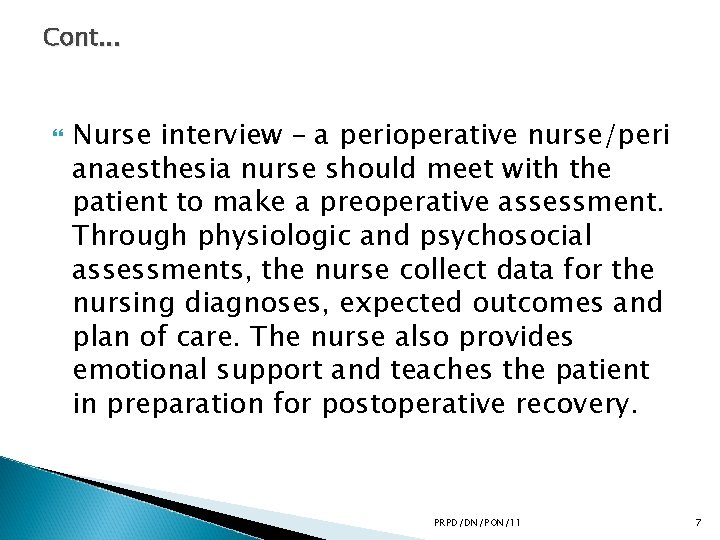 Cont...

Nurse interview – a perioperative nurse/peri anaesthesia nurse should meet with the patient to make a preoperative assessment. Through physiologic and psychosocial assessments, the nurse collect data for the nursing diagnoses, expected outcomes and plan of care. The nurse also provides emotional support and teaches the patient in preparation for postoperative recovery.

PRPD/DN/PON/11

7